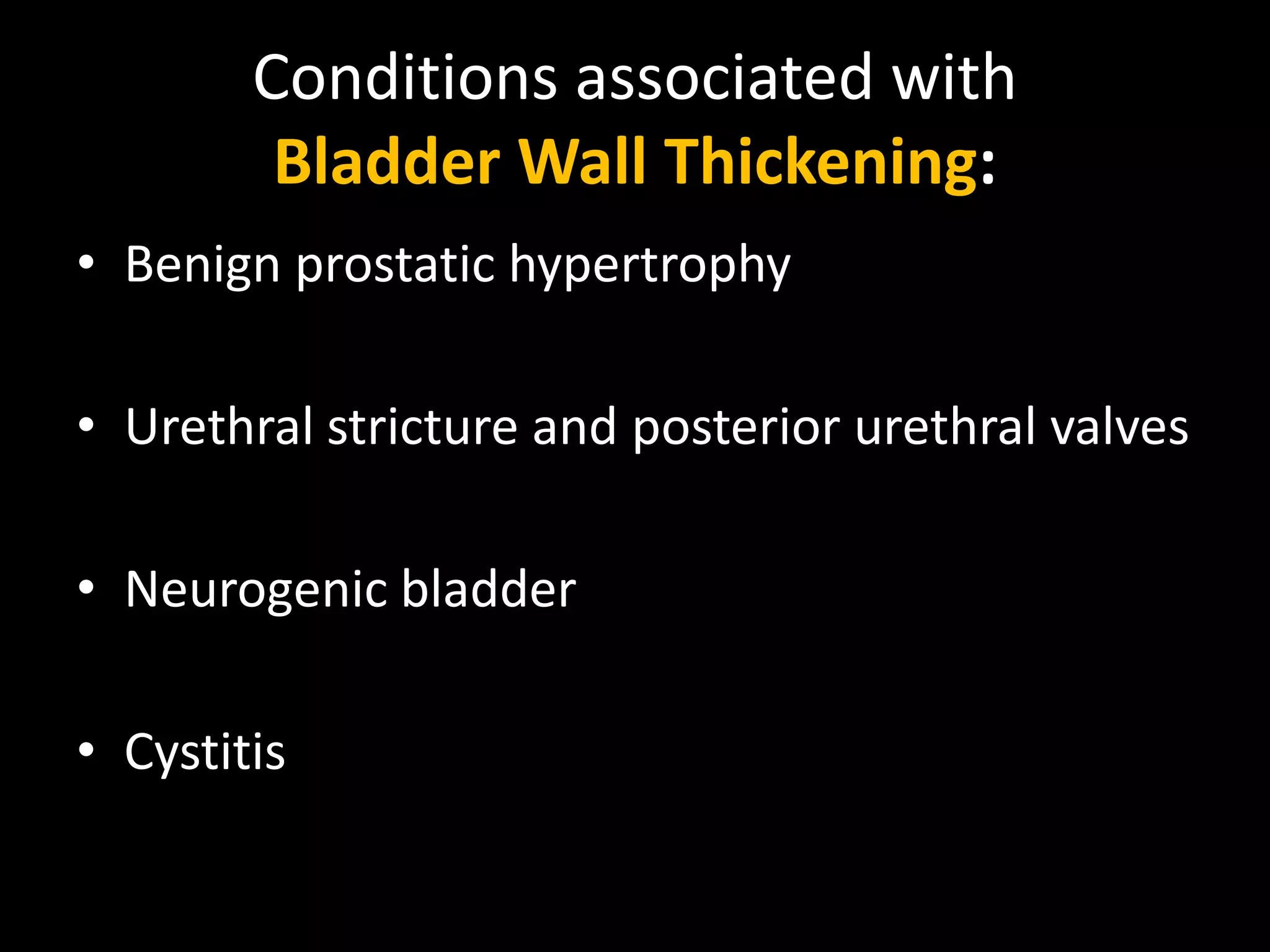 Conditions associated with
Bladder Wall Thickening:

• Benign prostatic hypertrophy

• Urethral stricture and posterior urethral valves

• Neurogenic bladder

• Cystitis